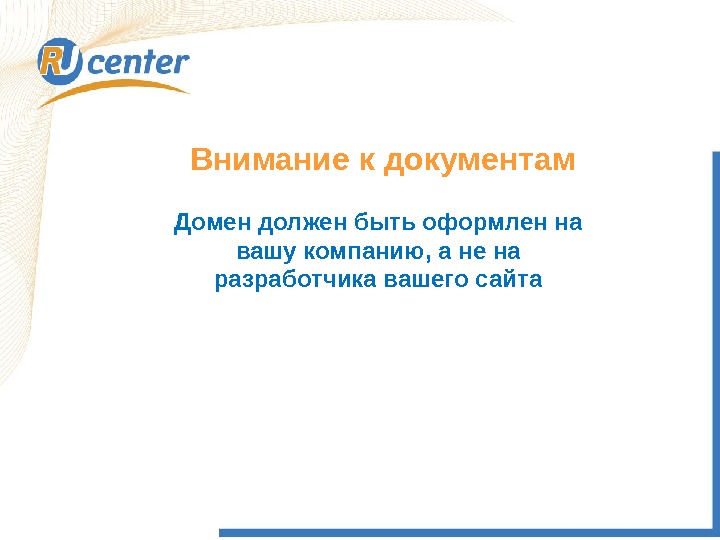 RU center

Внимание к документам

Домен должен быть оформлен на вашу компанию, а не на разработчика вашего сайта